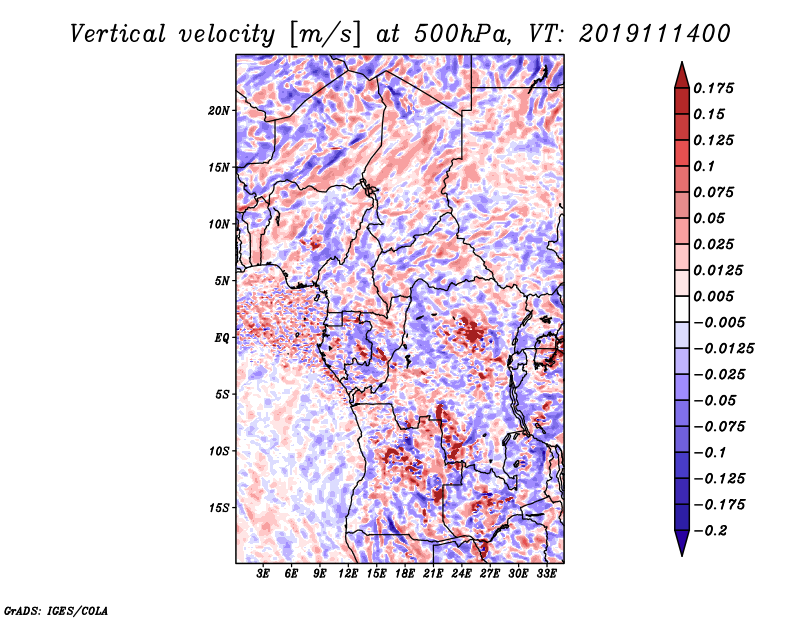 Vertical velocity [m/s] at 500hPa, VT: 2019111400

20N
15N
10N
5N
EQ
5S
10S
15S

3E 6E 9E 12E 15E 18E 21E 24E 27E 30E 33E

0.175
0.15
0.125
0.1
0.075
0.05
0.025
0.0125
0.005
−0.005
−0.0125
−0.025
−0.05
−0.075
−0.1
−0.125
−0.175
−0.2

GrADS: IGES/COLA